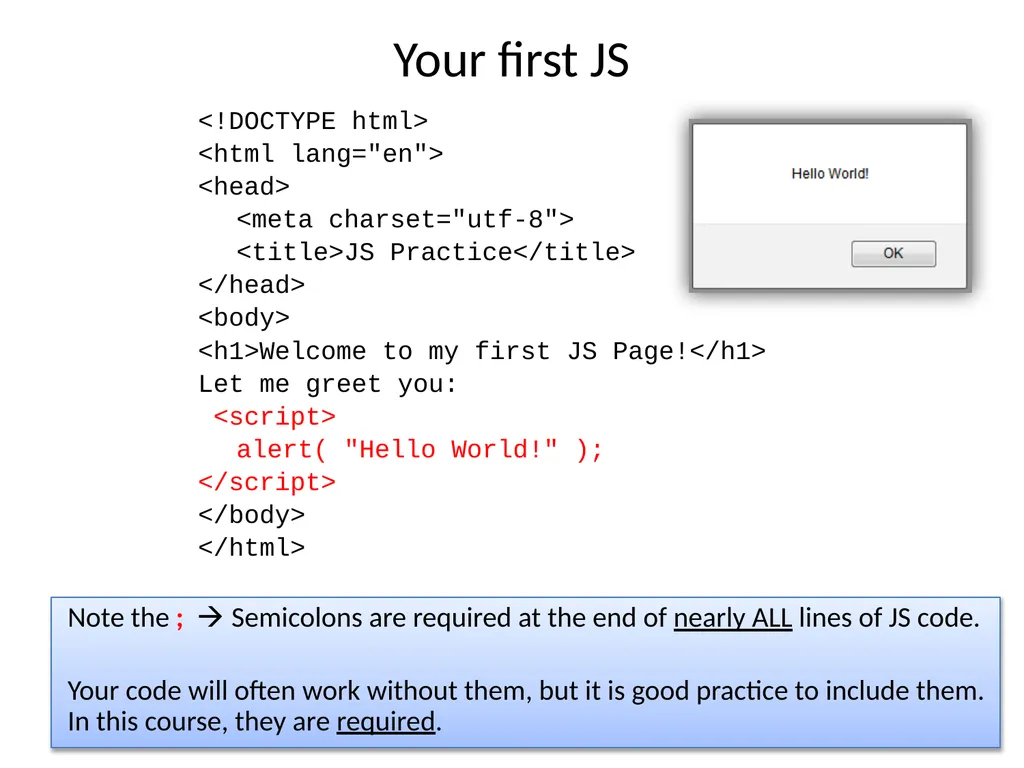 Your first JS

<!DOCTYPE html>
<html lang="en">
<head>
  <meta charset="utf-8">
  <title>JS Practice</title>
</head>
<body>
<h1>Welcome to my first JS Page!</h1>
Let me greet you:
 <script>
  alert( "Hello World!" );
</script>
</body>
</html>

Hello World!

OK

Note the ; → Semicolons are required at the end of nearly ALL lines of JS code.

Your code will often work without them, but it is good practice to include them. In this course, they are required.